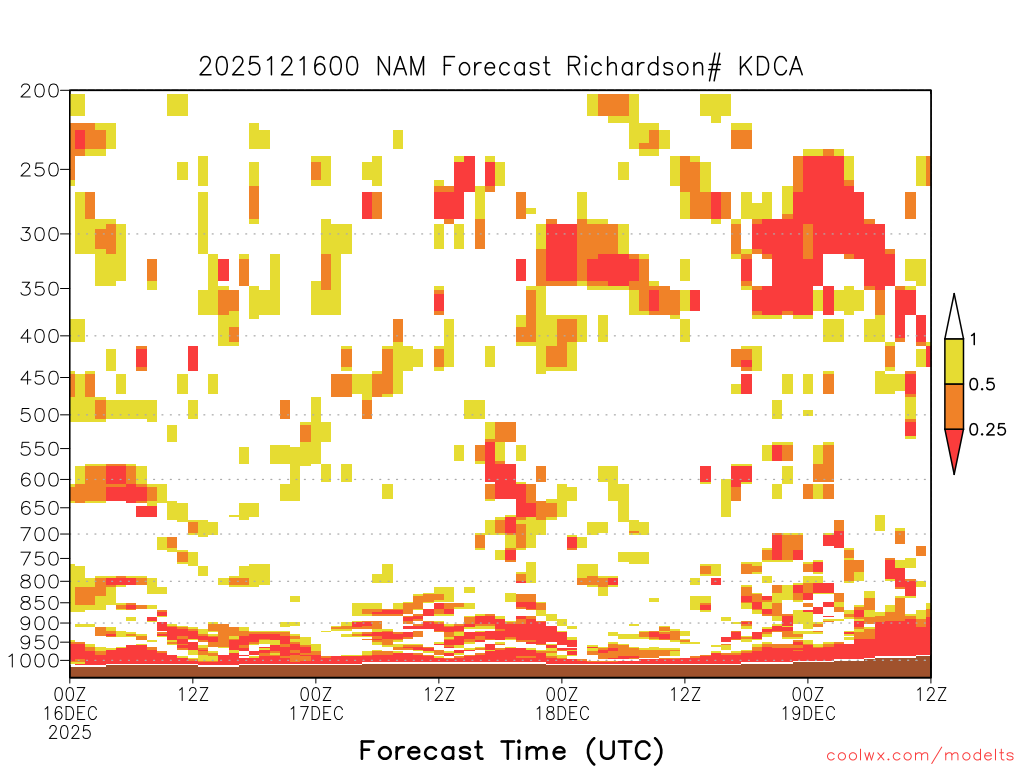 2025121600 NAM Forecast Richardson# KDCA

200
250
300
350
400
450
500
550
600
650
700
750
800
850
900
950
1000

1
0.5
0.25

00Z 16DEC 2025
12Z
00Z 17DEC
12Z
00Z 18DEC
12Z
00Z 19DEC
12Z

Forecast Time (UTC)

coolwx.com/modelts